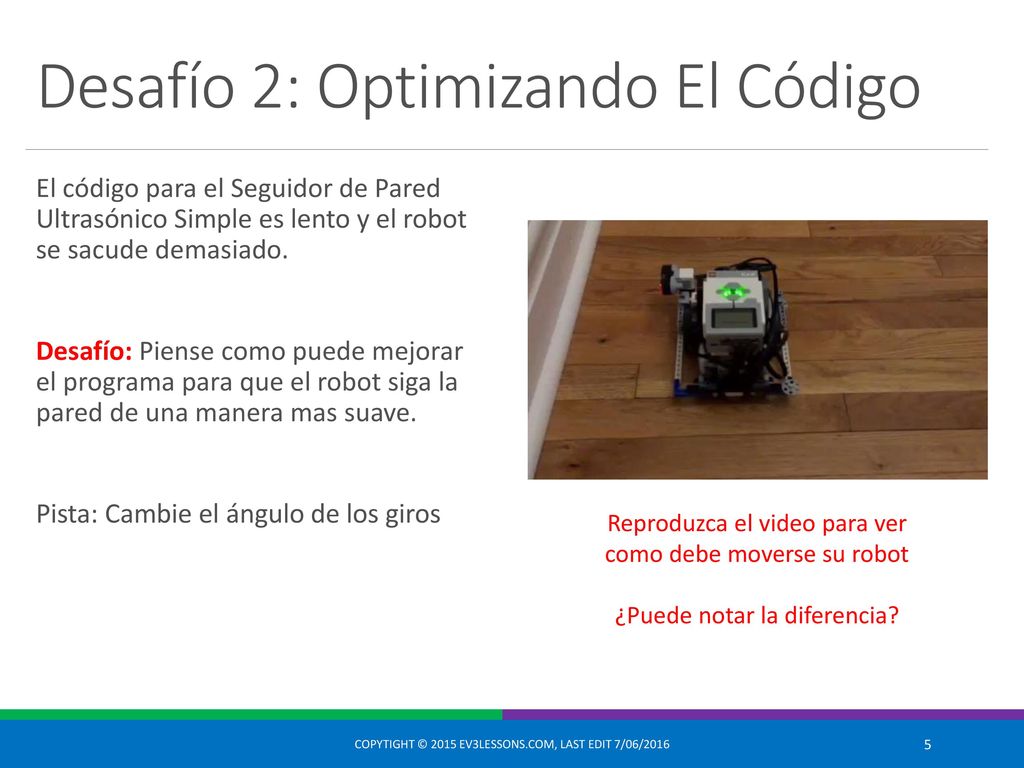 Desafío 2: Optimizando El Código

El código para el Seguidor de Pared Ultrasónico Simple es lento y el robot se sacude demasiado.

Desafío: Piense como puede mejorar el programa para que el robot siga la pared de una manera mas suave.

Pista: Cambie el ángulo de los giros

Reproduzca el video para ver como debe moverse su robot

¿Puede notar la diferencia?

COPYTIGHT © 2015 EV3LESSONS.COM, LAST EDIT 7/06/2016

5